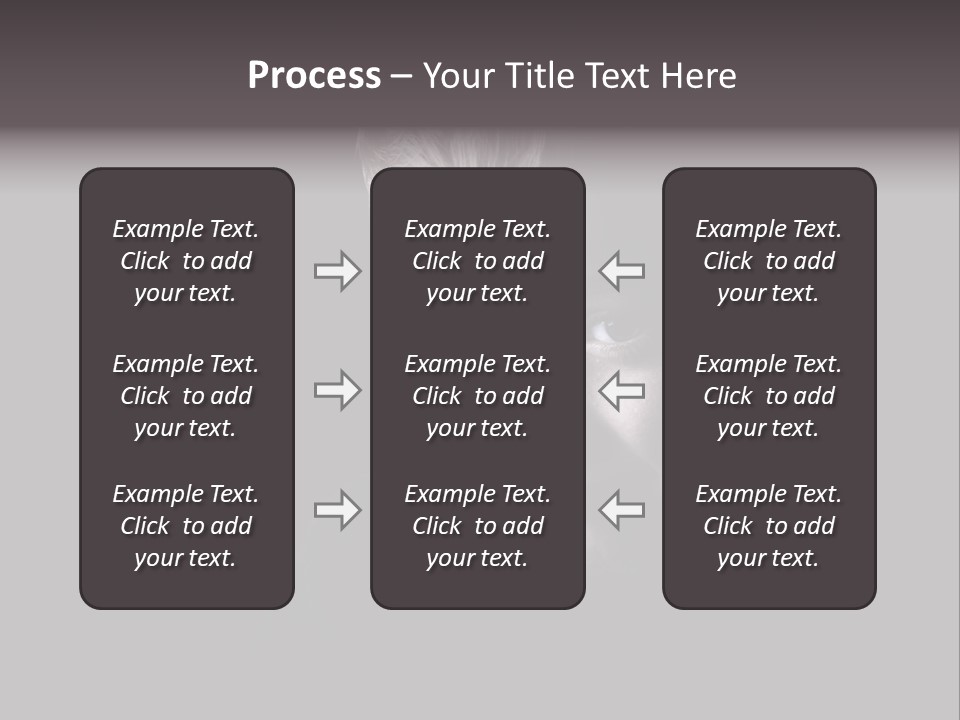 Process – Your Title Text Here

Example Text. Click to add your text.

Example Text. Click to add your text.

Example Text. Click to add your text.

Example Text. Click to add your text.

Example Text. Click to add your text.

Example Text. Click to add your text.

Example Text. Click to add your text.

Example Text. Click to add your text.

Example Text. Click to add your text.